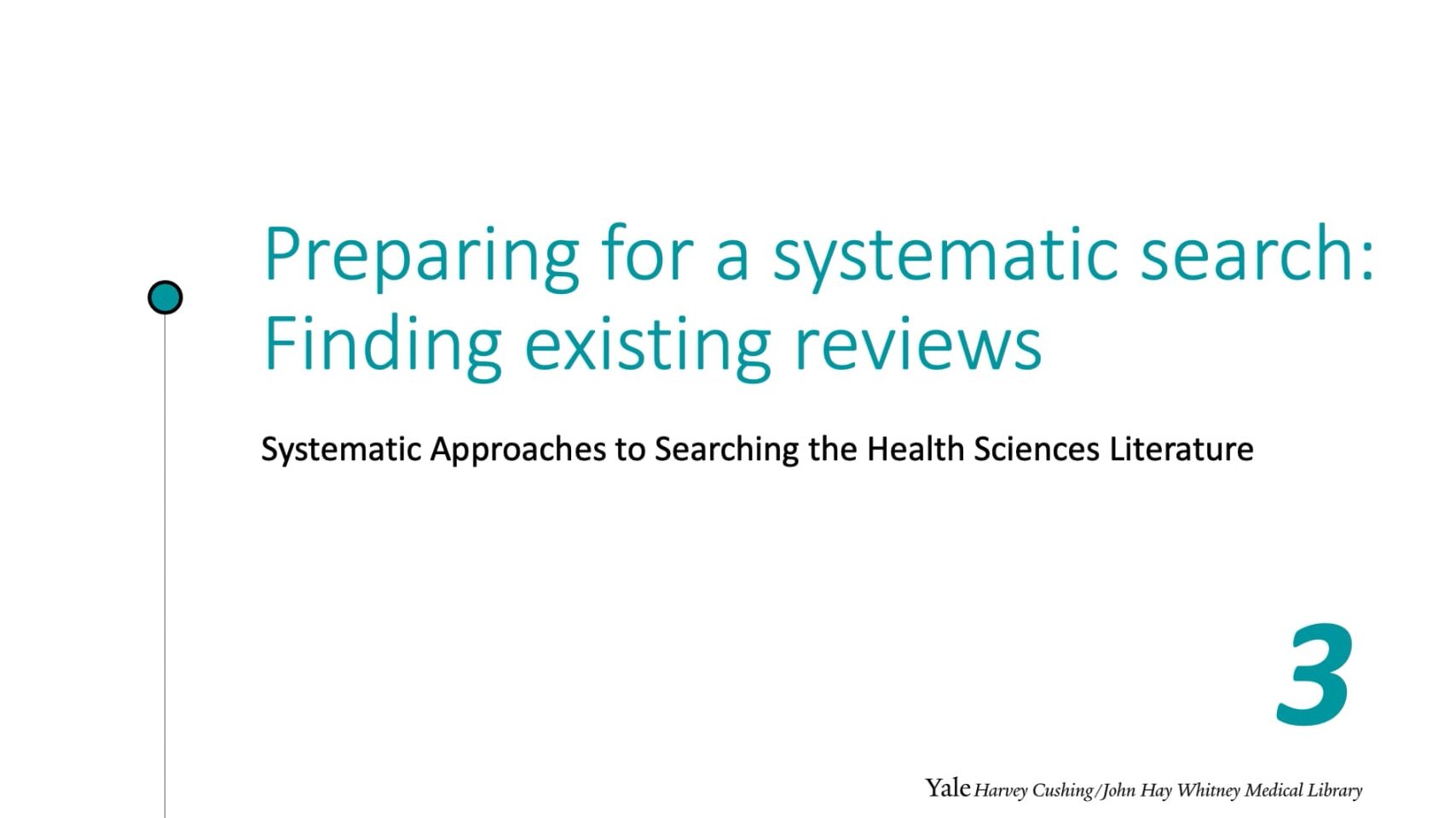 Preparing for a systematic search: Finding existing reviews

Systematic Approaches to Searching the Health Sciences Literature

3

Yale Harvey Cushing/John Hay Whitney Medical Library